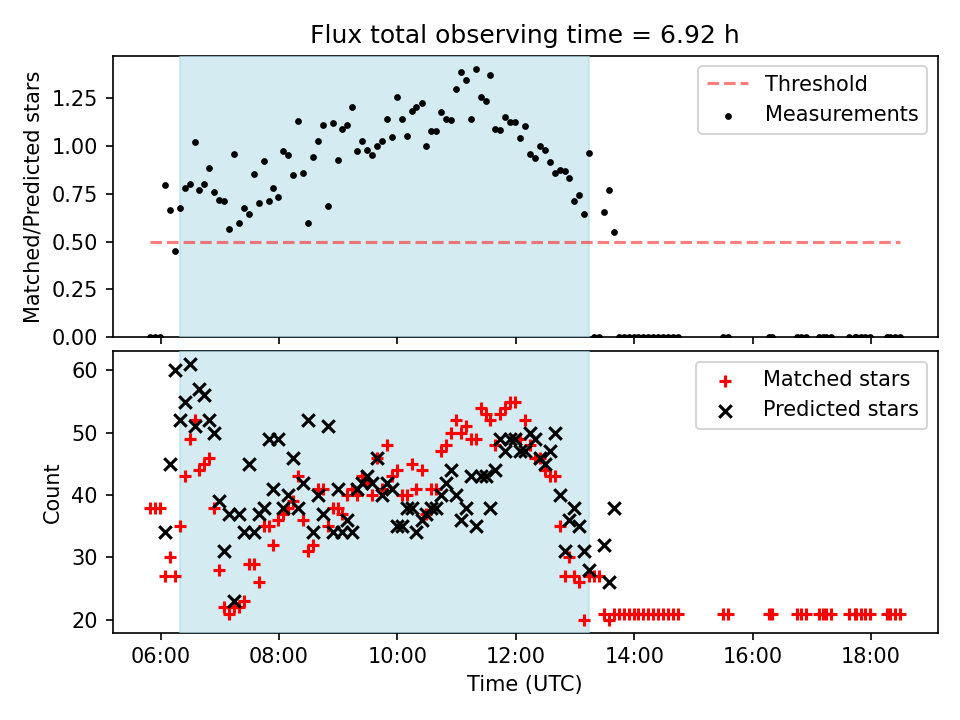 Flux total observing time = 6.92 h

Matched/Predicted stars

1.25
1.00
0.75
0.50
0.25
0.00

Threshold
Measurements

Count

60
50
40
30
20

Matched stars
Predicted stars

06:00
08:00
10:00
12:00
14:00
16:00
18:00

Time (UTC)